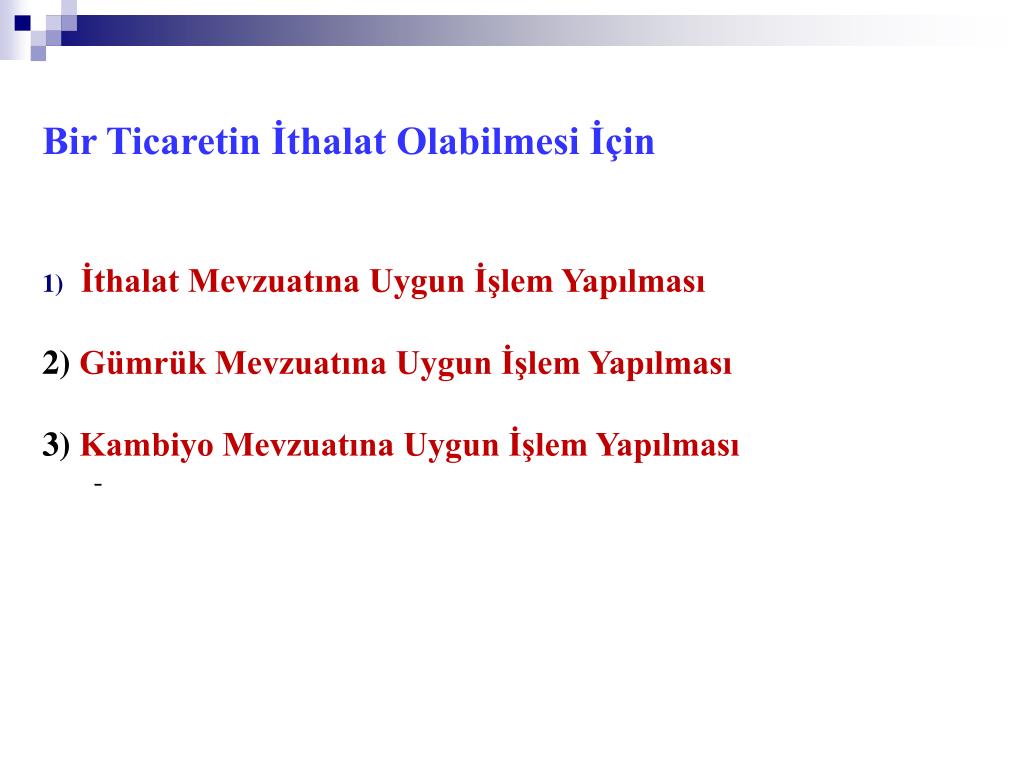 Bir Ticaretin İthalat Olabilmesi İçin

1) İthalat Mevzuatına Uygun İşlem Yapılması

2) Gümrük Mevzuatına Uygun İşlem Yapılması

3) Kambiyo Mevzuatına Uygun İşlem Yapılması

-